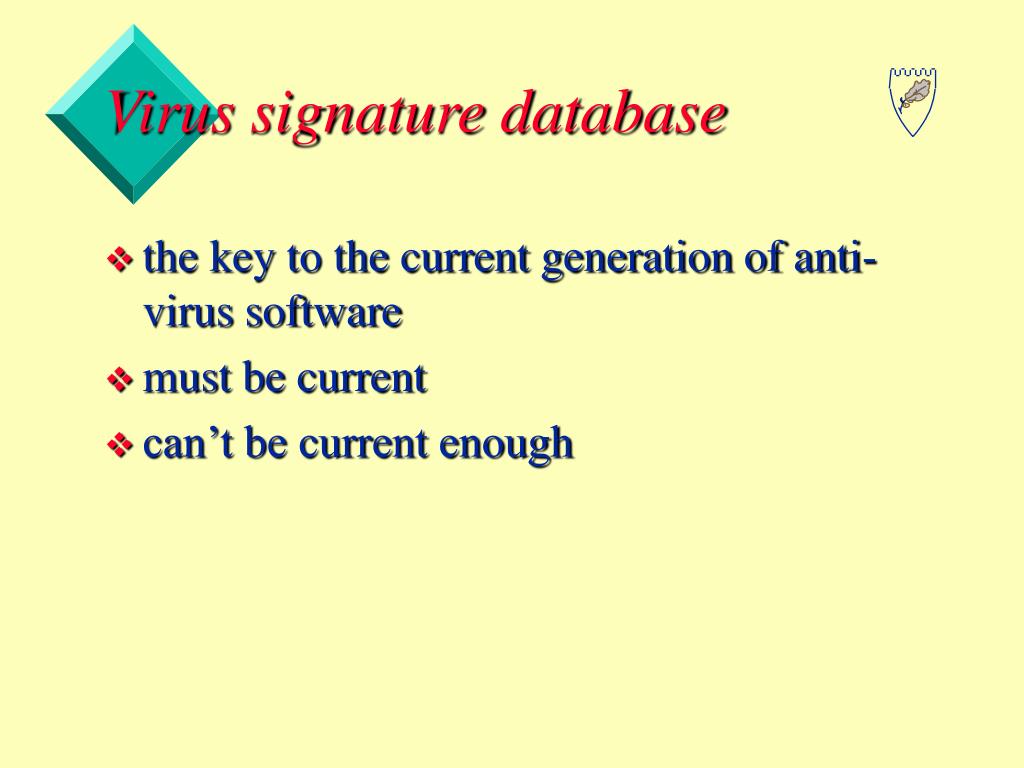 Virus signature database

❖ the key to the current generation of anti-virus software
❖ must be current
❖ can’t be current enough